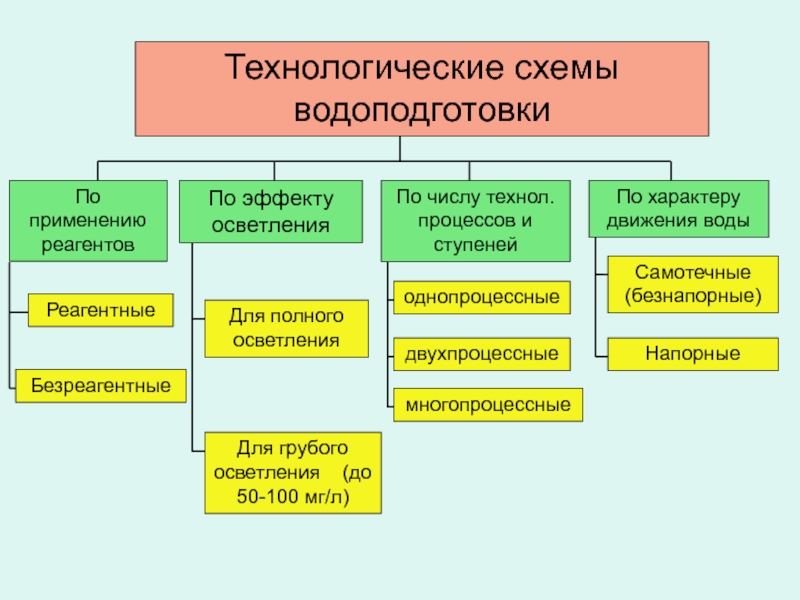 Технологические схемы водоподготовки

По применению реагентов

Реагентные

Безреагентные

По эффекту осветления

Для полного осветления

Для грубого осветления (до 50-100 мг/л)

По числу технол. процессов и ступеней

однопроцессные

двухпроцессные

многопроцессные

По характеру движения воды

Самотечные (безнапорные)

Напорные